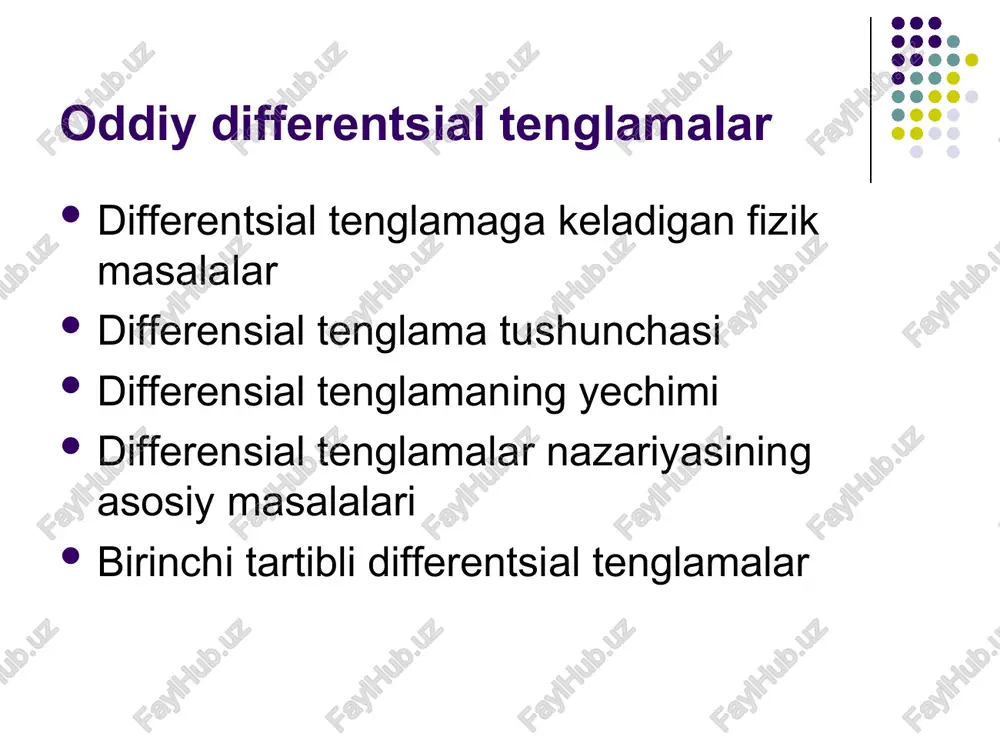 Oddiy differentsial tenglamalar

- Differentsial tenglamaga keladigan fizik masalalar
- Differensial tenglama tushunchasi
- Differensial tenglamaning yechimi
- Differensial tenglamalar nazariyasining asosiy masalalari
- Birinchi tartibli differentsial tenglamalar

FaylHub.uz